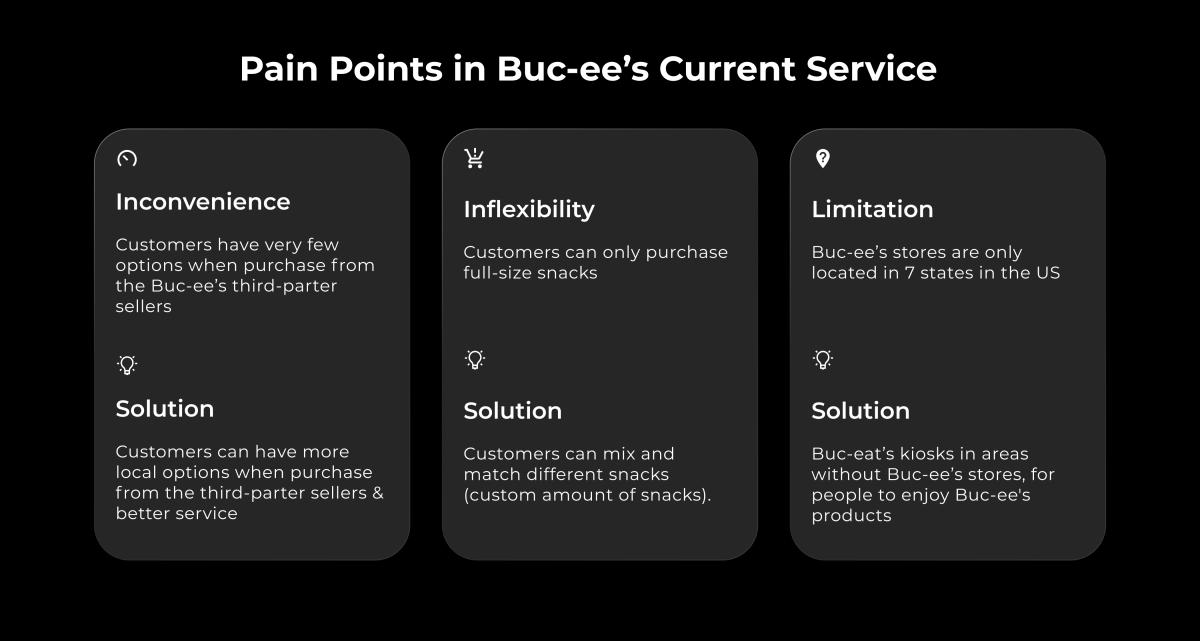 Pain Points in Buc-ee’s Current Service

Inconvenience

Customers have very few options when purchase from the Buc-ee’s third-parter sellers

Solution

Customers can have more local options when purchase from the third-parter sellers & better service

Inflexibility

Customers can only purchase full-size snacks

Solution

Customers can mix and match different snacks (custom amount of snacks).

Limitation

Buc-ee’s stores are only located in 7 states in the US

Solution

Buc-eat’s kiosks in areas without Buc-ee’s stores, for people to enjoy Buc-ee's products